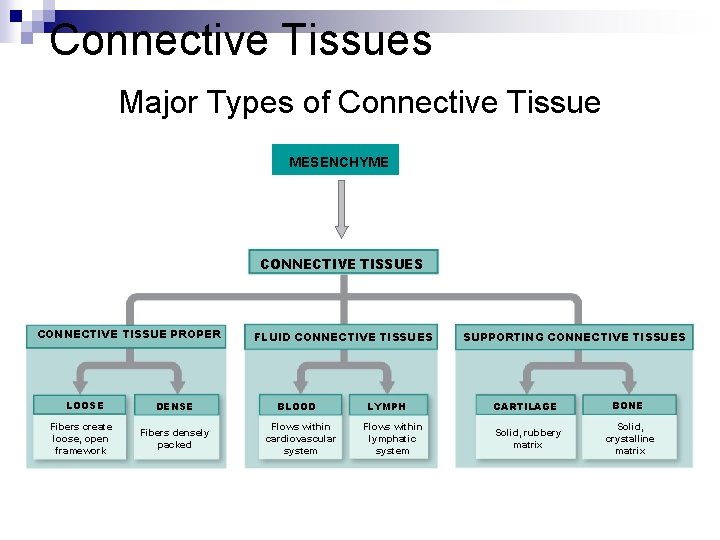 Connective Tissues

Major Types of Connective Tissue

MESENCHYME

CONNECTIVE TISSUES

CONNECTIVE TISSUE PROPER

LOOSE
Fibers create loose, open framework

DENSE
Fibers densely packed

FLUID CONNECTIVE TISSUES

BLOOD
Flows within cardiovascular system

LYMPH
Flows within lymphatic system

SUPPORTING CONNECTIVE TISSUES

CARTILAGE
Solid, rubbery matrix

BONE
Solid, crystalline matrix